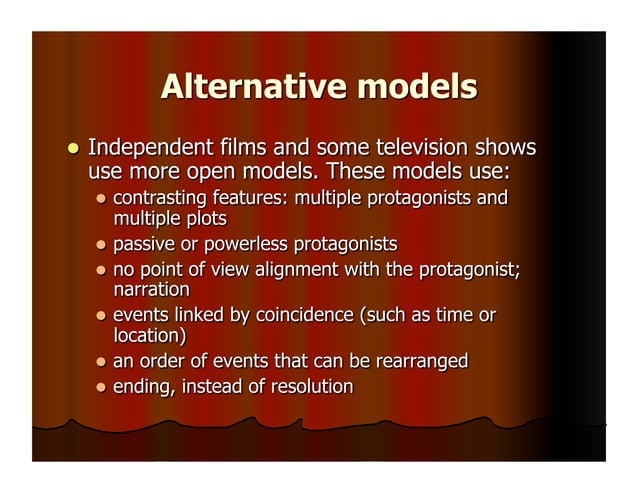 Alternative models

- Independent films and some television shows use more open models. These models use:
  - contrasting features: multiple protagonists and multiple plots
  - passive or powerless protagonists
  - no point of view alignment with the protagonist; narration
  - events linked by coincidence (such as time or location)
  - an order of events that can be rearranged
  - ending, instead of resolution